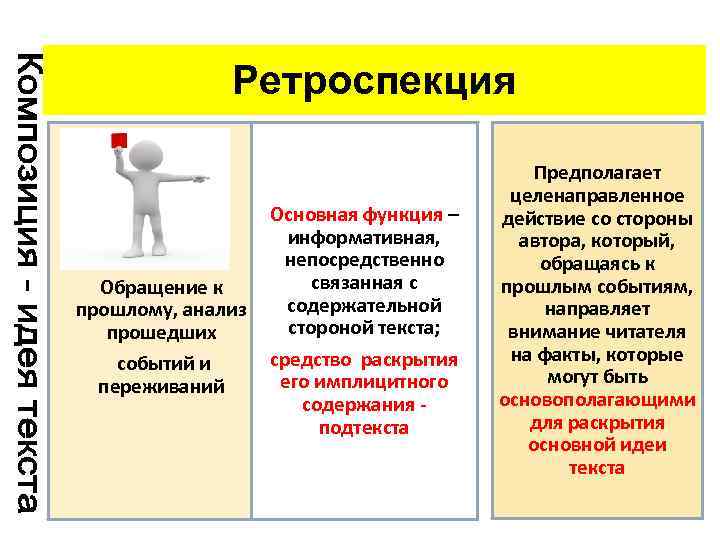 Композиция - идея текста

Ретроспекция

Обращение к прошлому, анализ прошедших событий и переживаний

Основная функция – информативная, непосредственно связанная с содержательной стороной текста;

средство раскрытия его имплицитного содержания - подтекста

Предполагает целенаправленное действие со стороны автора, который, обращаясь к прошлым событиям, направляет внимание читателя на факты, которые могут быть основополагающими для раскрытия основной идеи текста